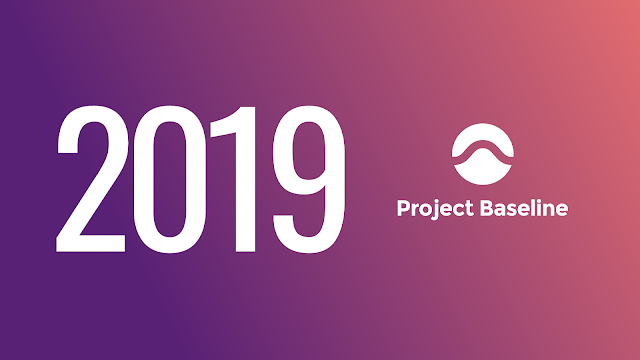 2019

Project Baseline